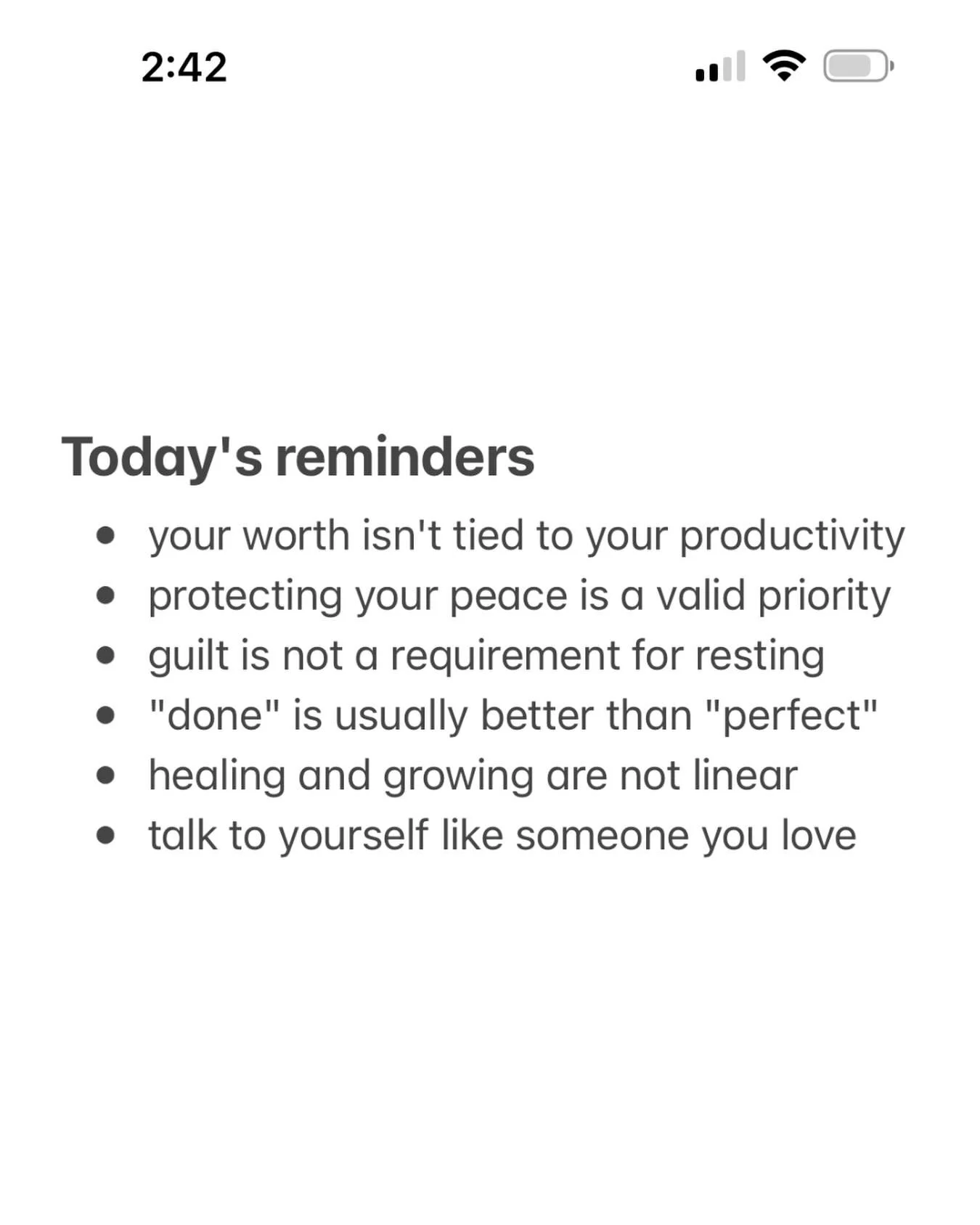 2:42

Today's reminders

- your worth isn't tied to your productivity
- protecting your peace is a valid priority
- guilt is not a requirement for resting
- "done" is usually better than "perfect"
- healing and growing are not linear
- talk to yourself like someone you love